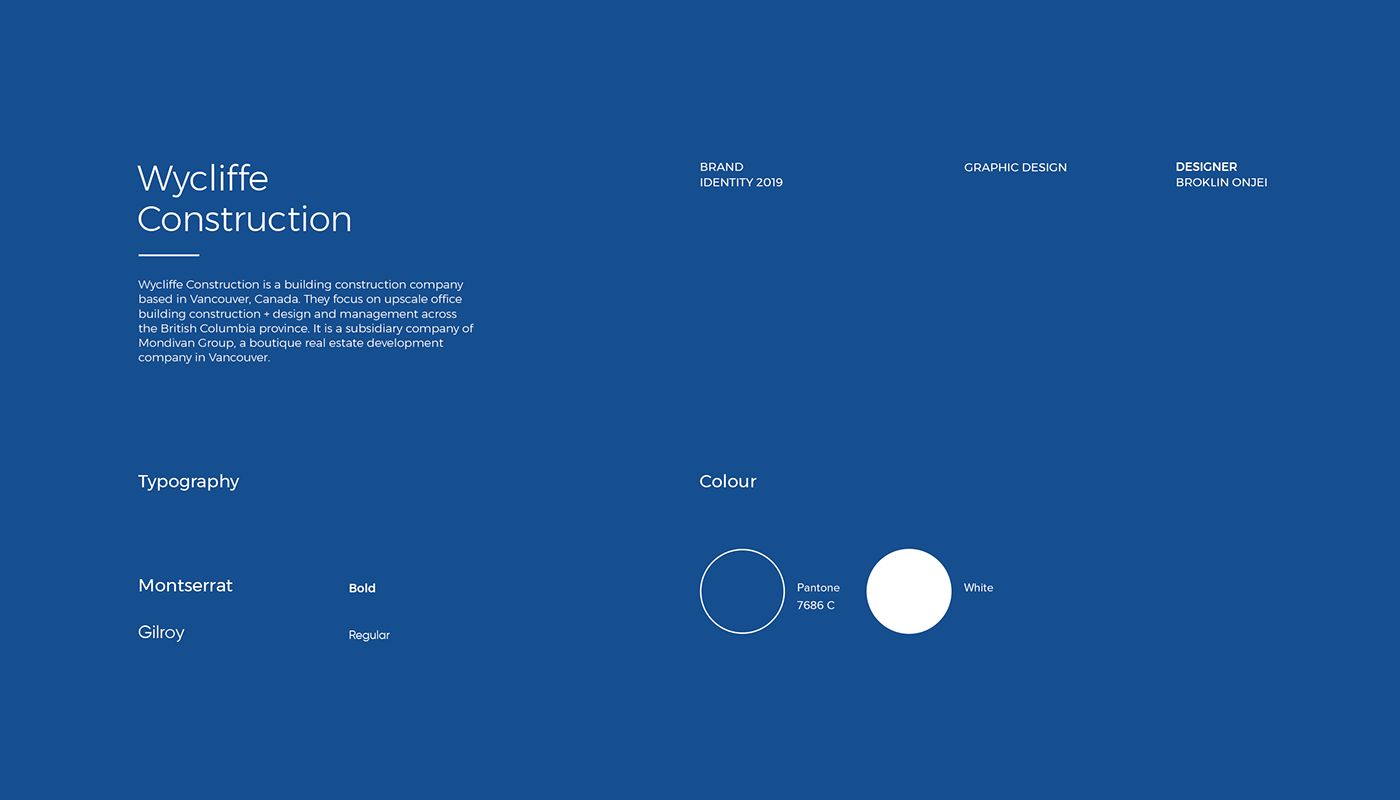 Wycliffe Construction

Wycliffe Construction is a building construction company based in Vancouver, Canada. They focus on upscale office building construction + design and management across the British Columbia province. It is a subsidiary company of Mondivan Group, a boutique real estate development company in Vancouver.

BRAND IDENTITY 2019

GRAPHIC DESIGN

DESIGNER
BROKLIN ONJEI

Typography

Montserrat

Bold

Gilroy

Regular

Colour

Pantone 7686 C

White